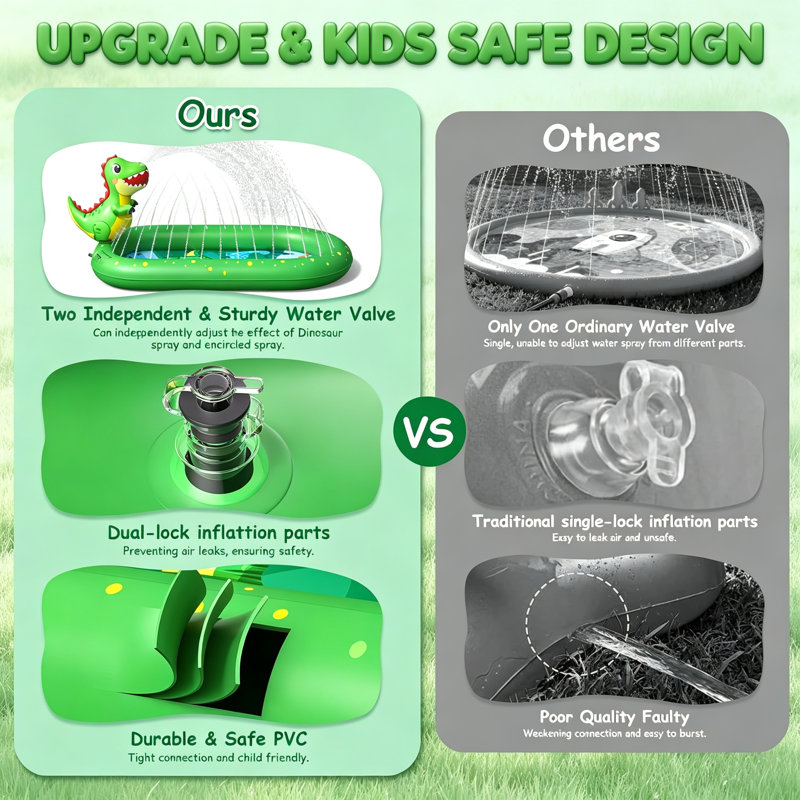 UPGRADE & KIDS SAFE DESIGN

Ours

Two Independent & Sturdy Water Valve
Can independently adjust he effect of Dinosaur spray and encircled spray.

Dual-lock inflation parts
Preventing air leaks, ensuring safety.

Durable & Safe PVC
Tight connection and child friendly.

VS

Others

Only One Ordinary Water Valve
Single, unable to adjust water spray from different parts.

Traditional single-lock inflation parts
Easy to leak air and unsafe.

Poor Quality Faulty
Weekening connection and easy to burst.